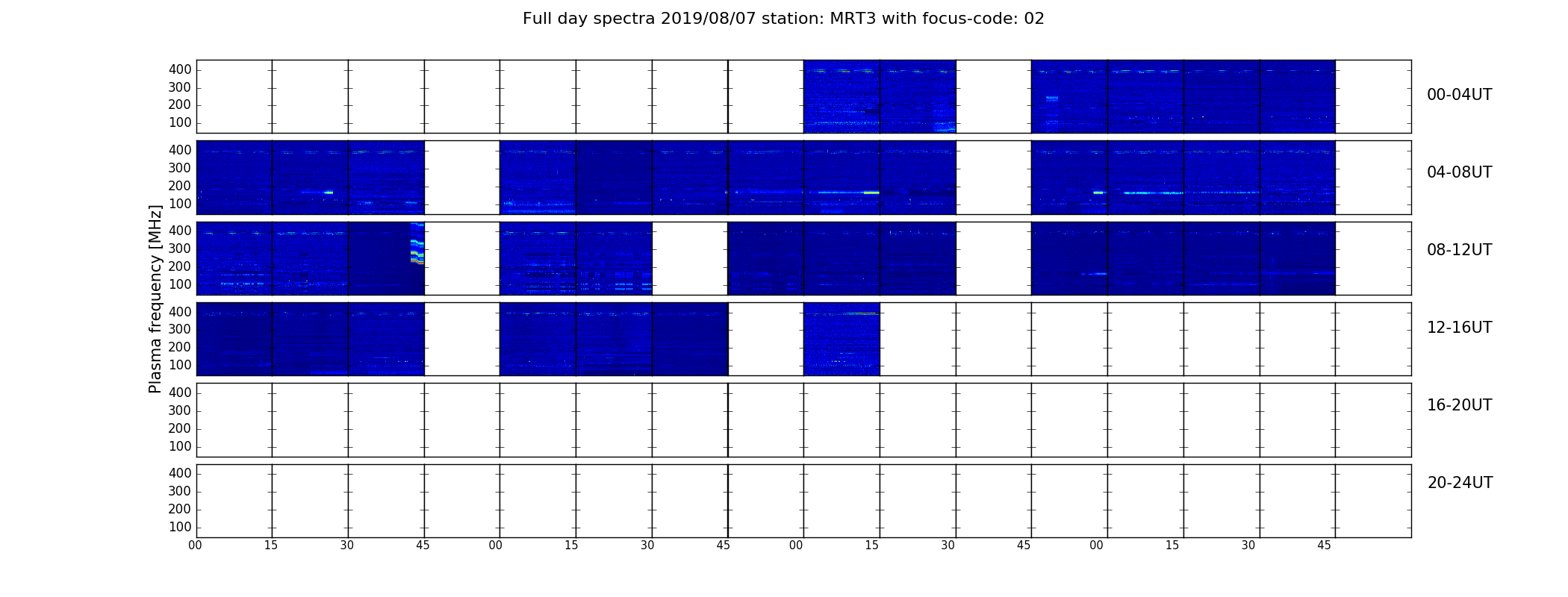 Full day spectra 2019/08/07 station: MRT3 with focus-code: 02

Plasma frequency [MHz]

400
300
200
100
00-04UT

400
300
200
100
04-08UT

400
300
200
100
08-12UT

400
300
200
100
12-16UT

400
300
200
100
16-20UT

400
300
200
100
20-24UT

00 15 30 45 00 15 30 45 00 15 30 45 00 15 30 45